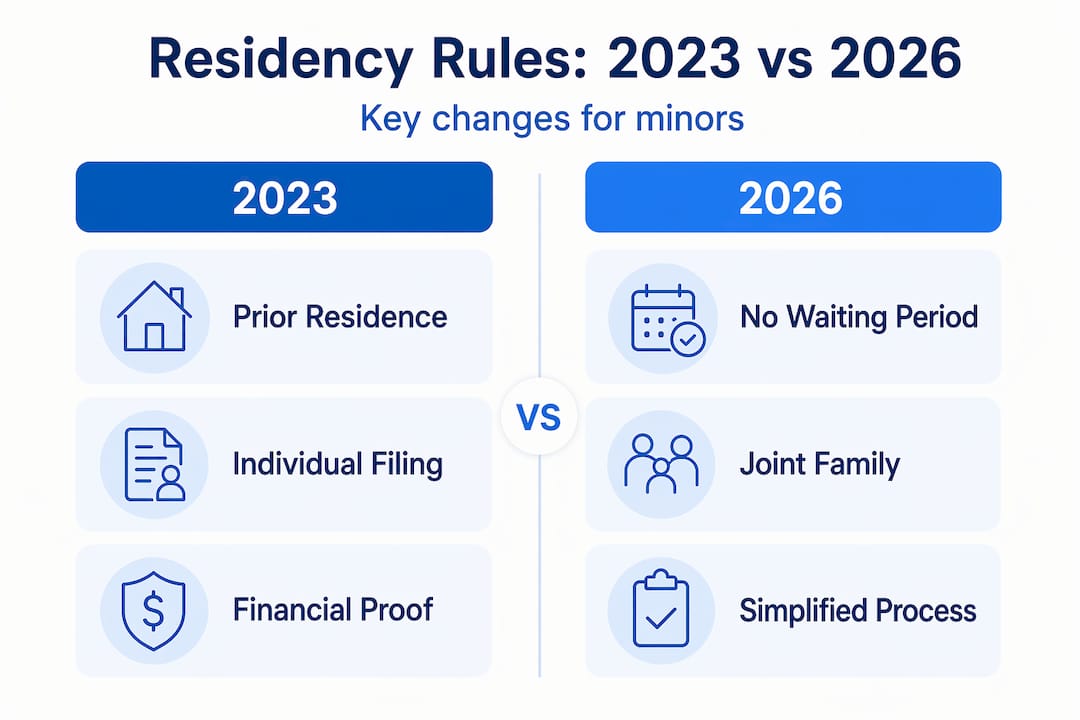 Residency Rules: 2023 vs 2026

Key changes for minors

2023

Prior Residence

Individual Filing

Financial Proof

VS

2026

No Waiting Period

Joint Family

Simplified Process